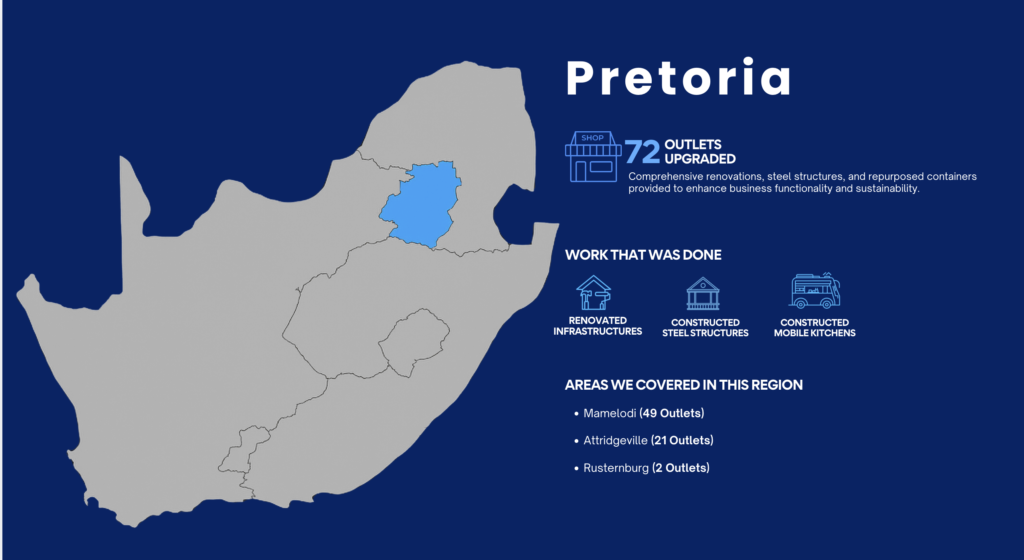 Pretoria

SHOP

72 OUTLETS UPGRADED

Comprehensive renovations, steel structures, and repurposed containers provided to enhance business functionality and sustainability.

WORK THAT WAS DONE

RENOVATED INFRASTRUCTURES

CONSTRUCTED STEEL STRUCTURES

CONSTRUCTED MOBILE KITCHENS

AREAS WE COVERED IN THIS REGION

• Mamelodi (49 Outlets)

• Attridgeville (21 Outlets)

• Rusternburg (2 Outlets)